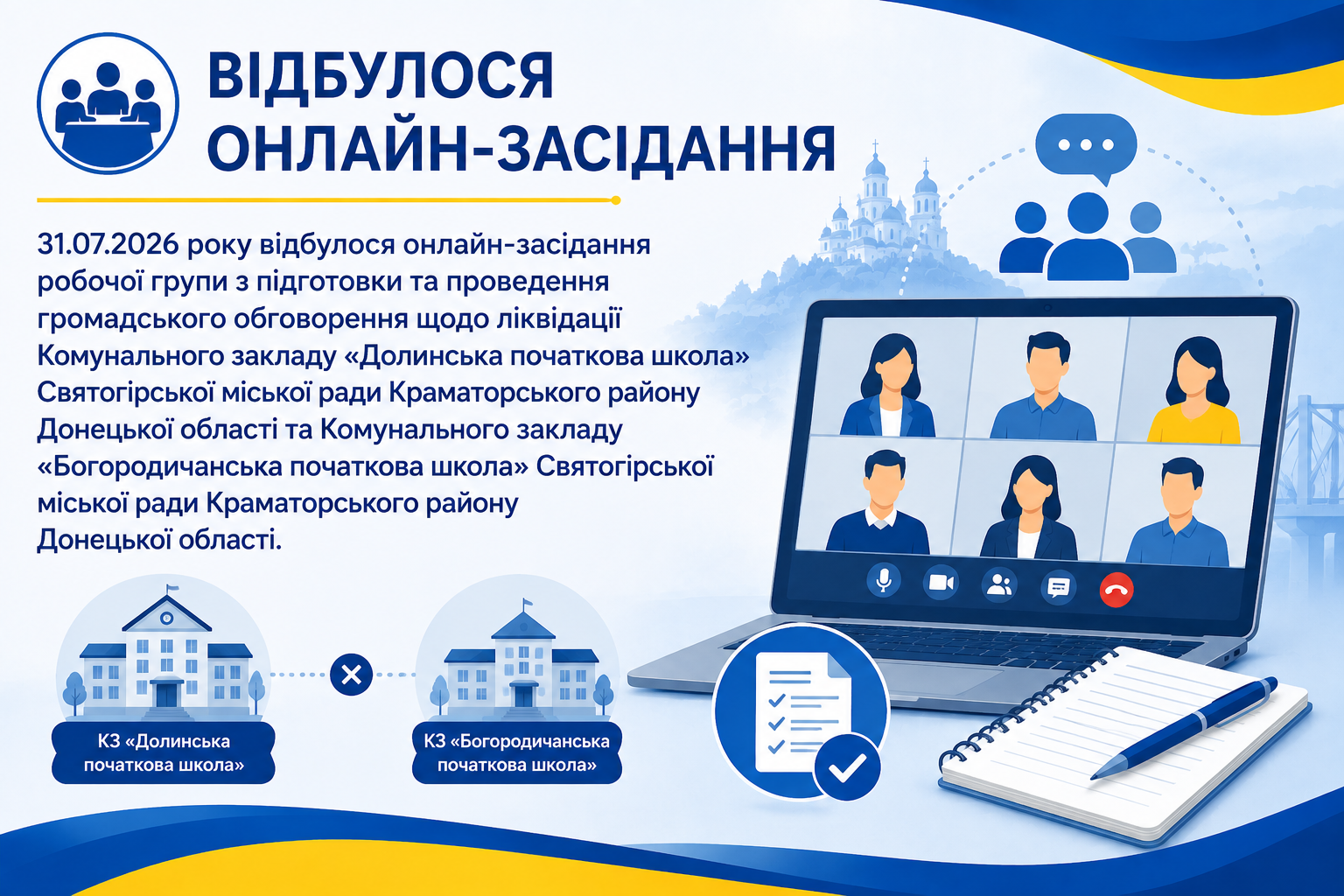 ВІДБУЛОСЯ ОНЛАЙН-ЗАСІДАННЯ

31.07.2026 року відбулося онлайн-засідання робочої групи з підготовки та проведення громадського обговорення щодо ліквідації Комунального закладу «Долинська початкова школа» Святогірської міської ради Краматорського району Донецької області та Комунального закладу «Богородичанська початкова школа» Святогірської міської ради Краматорського району Донецької області.

КЗ «Долинська початкова школа»

КЗ «Богородичанська початкова школа»